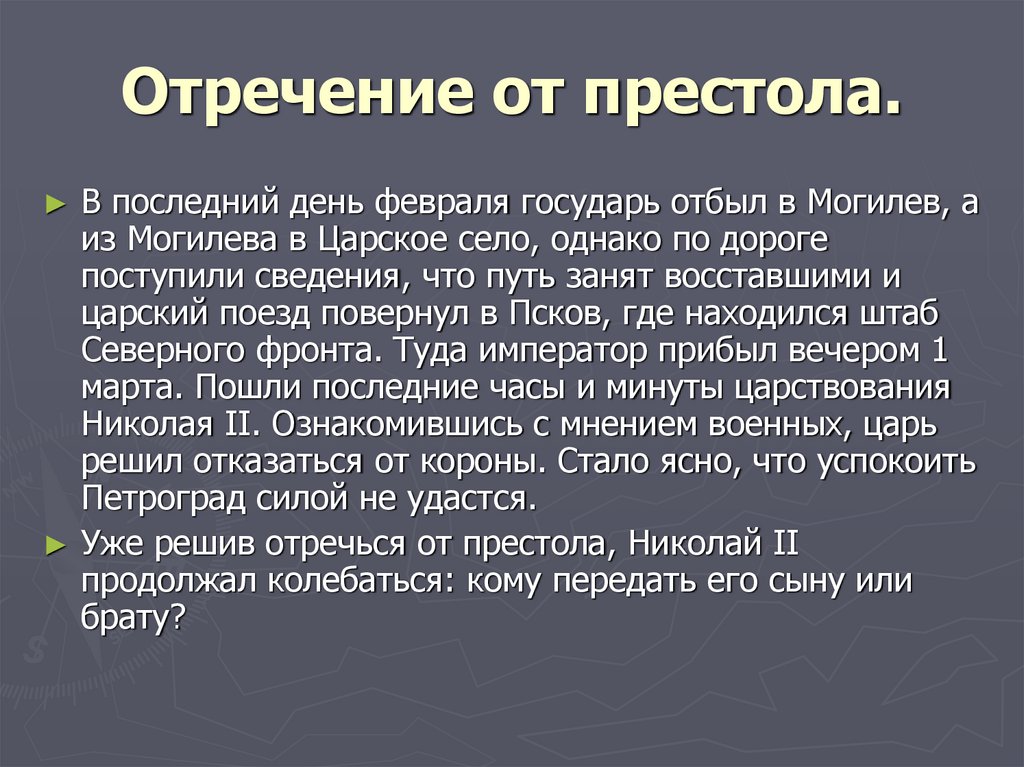 Отречение от престола.

► В последний день февраля государь отбыл в Могилев, а из Могилева в Царское село, однако по дороге поступили сведения, что путь занят восставшими и царский поезд повернул в Псков, где находился штаб Северного фронта. Туда император прибыл вечером 1 марта. Пошли последние часы и минуты царствования Николая II. Ознакомившись с мнением военных, царь решил отказаться от короны. Стало ясно, что успокоить Петроград силой не удастся.

► Уже решив отречься от престола, Николай II продолжал колебаться: кому передать его сыну или брату?